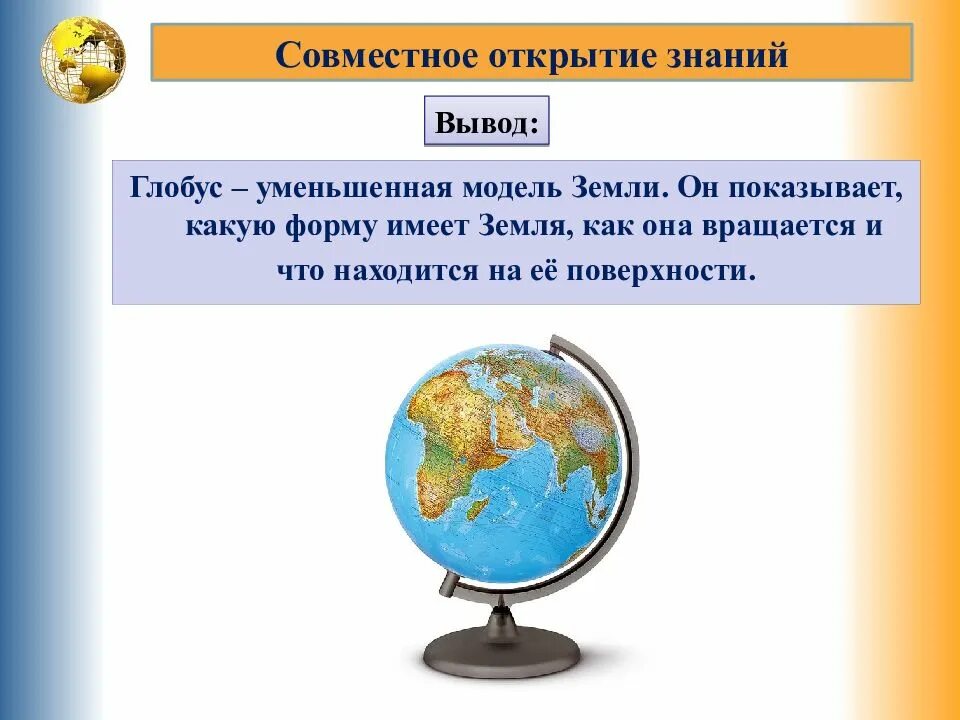 Совместное открытие знаний

Вывод:

Глобус – уменьшенная модель Земли. Он показывает, какую форму имеет Земля, как она вращается и что находится на её поверхности.